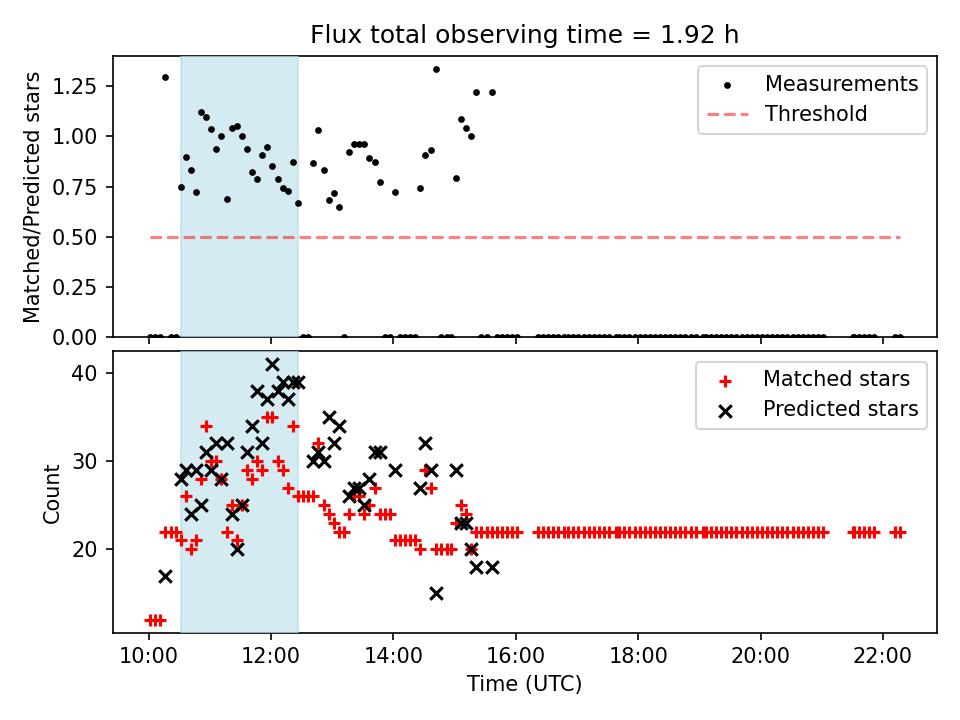 Flux total observing time = 1.92 h

Matched/Predicted stars

1.25
1.00
0.75
0.50
0.25
0.00

Measurements
Threshold

Count

40
30
20

Matched stars
Predicted stars

10:00
12:00
14:00
16:00
18:00
20:00
22:00

Time (UTC)